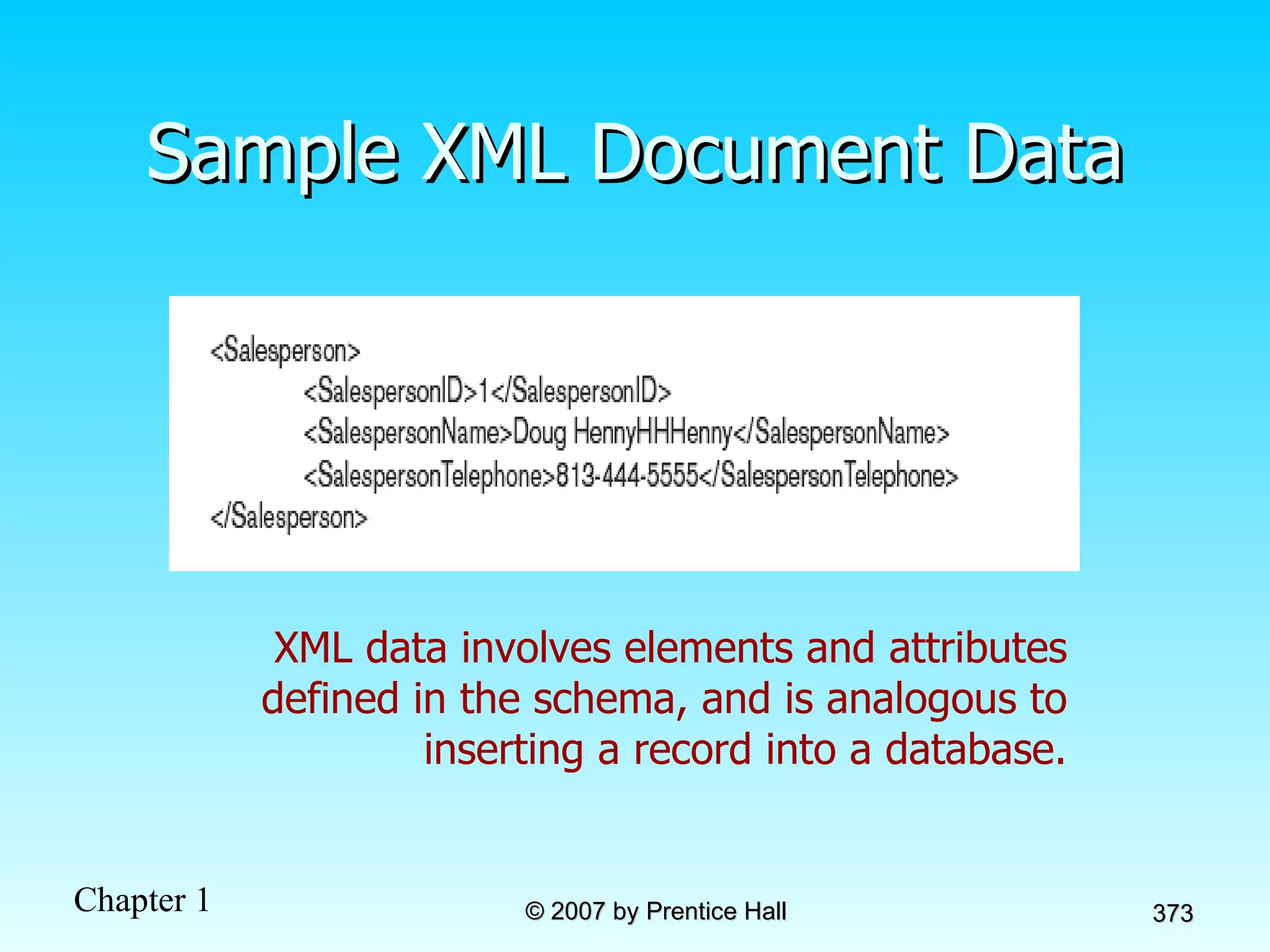 Sample XML Document Data

<Salesperson>
<SalespersonID>1</SalespersonID>
<SalespersonName>Doug HennyHHHenny</SalespersonName>
<SalespersonTelephone>813-444-5555</SalespersonTelephone>
</Salesperson>

XML data involves elements and attributes defined in the schema, and is analogous to inserting a record into a database.

Chapter 1

© 2007 by Prentice Hall

373